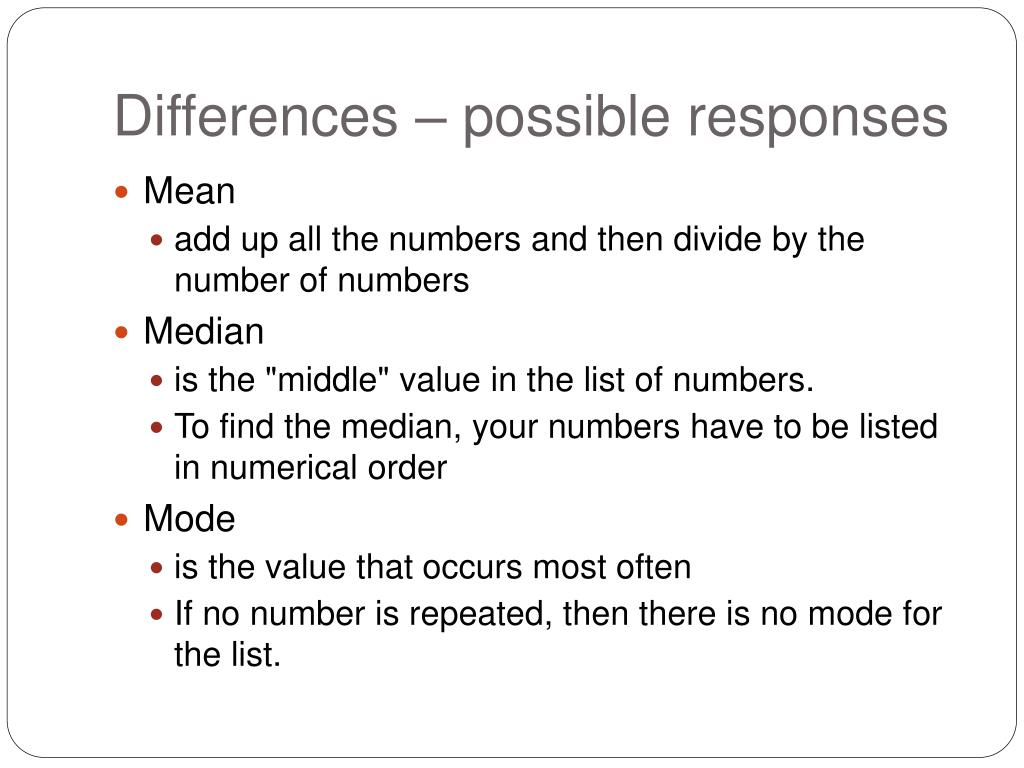 Differences – possible responses

- Mean
  - add up all the numbers and then divide by the number of numbers
- Median
  - is the "middle" value in the list of numbers.
  - To find the median, your numbers have to be listed in numerical order
- Mode
  - is the value that occurs most often
  - If no number is repeated, then there is no mode for the list.